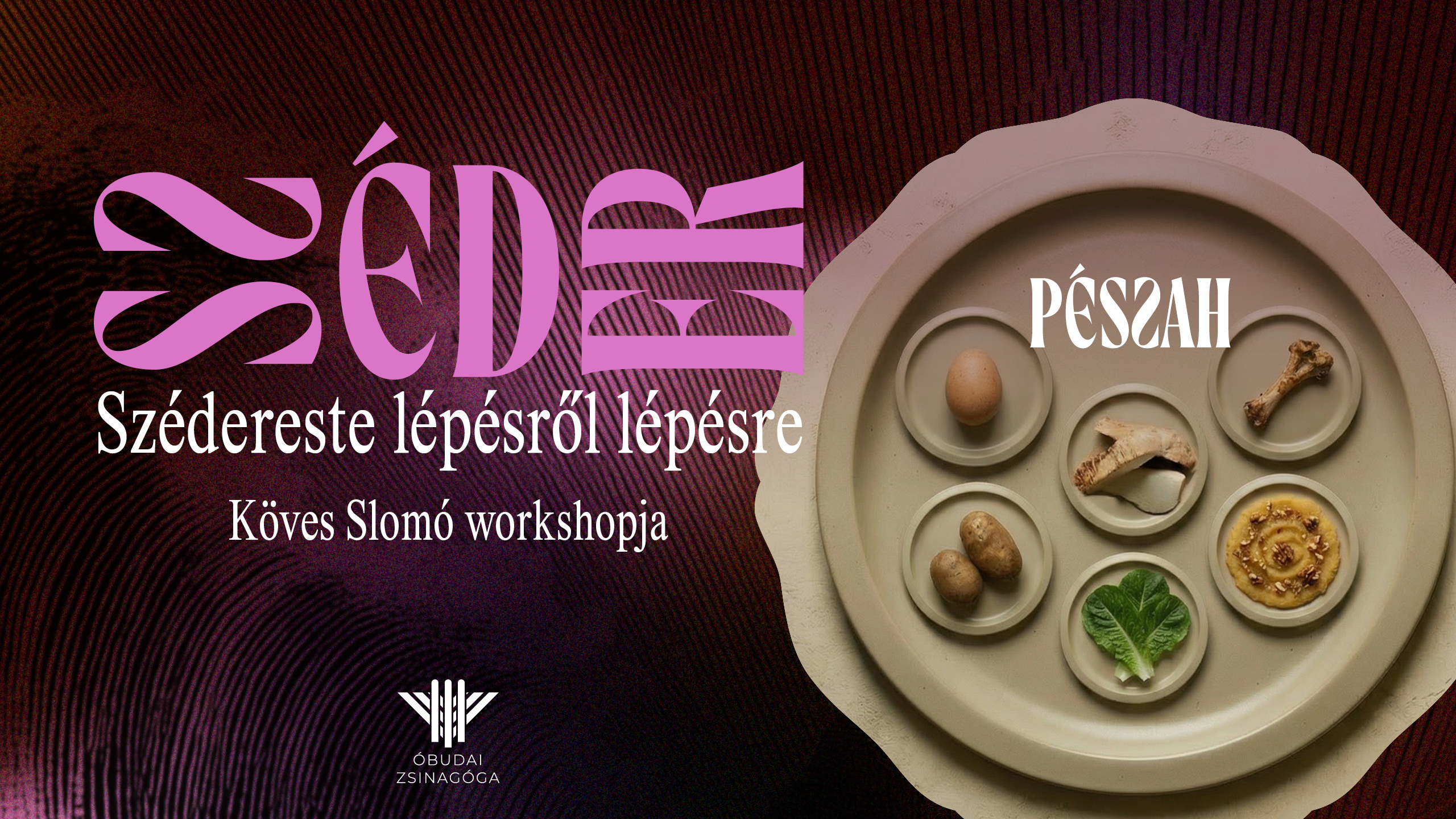 SZÉDER

Szédereste lépésről lépésre

Köves Slomó workshopja

PÉSZAH

ÓBUDAI
ZSINAGÓGA